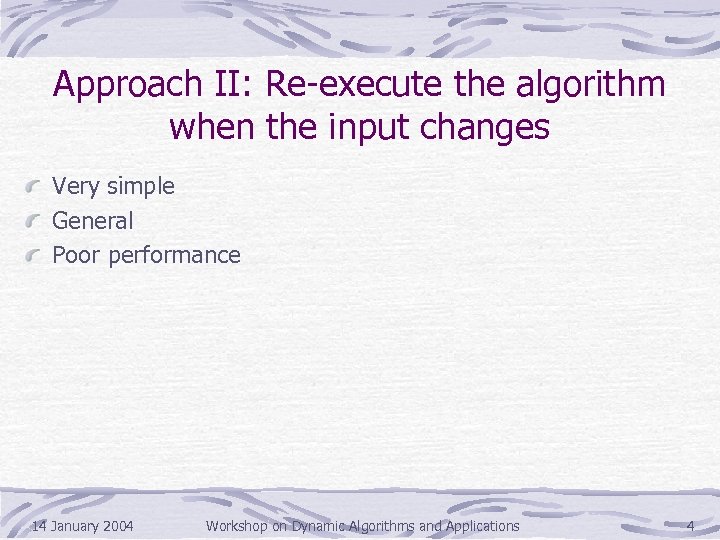 Approach II: Re-execute the algorithm when the input changes

Very simple
General
Poor performance

14 January 2004 Workshop on Dynamic Algorithms and Applications 4